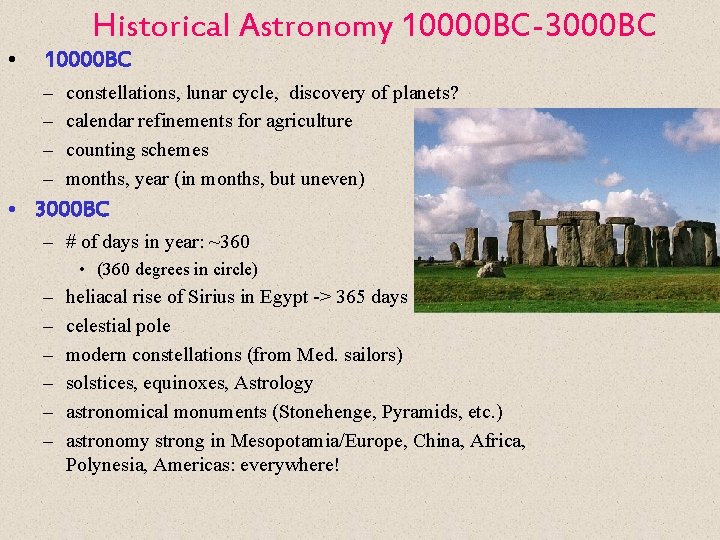 Historical Astronomy 10000BC-3000BC

• 10000BC
– constellations, lunar cycle, discovery of planets?
– calendar refinements for agriculture
– counting schemes
– months, year (in months, but uneven)

• 3000BC
– # of days in year: ~360
• (360 degrees in circle)
– heliacal rise of Sirius in Egypt -> 365 days
– celestial pole
– modern constellations (from Med. sailors)
– solstices, equinoxes, Astrology
– astronomical monuments (Stonehenge, Pyramids, etc.)
– astronomy strong in Mesopotamia/Europe, China, Africa, Polynesia, Americas: everywhere!